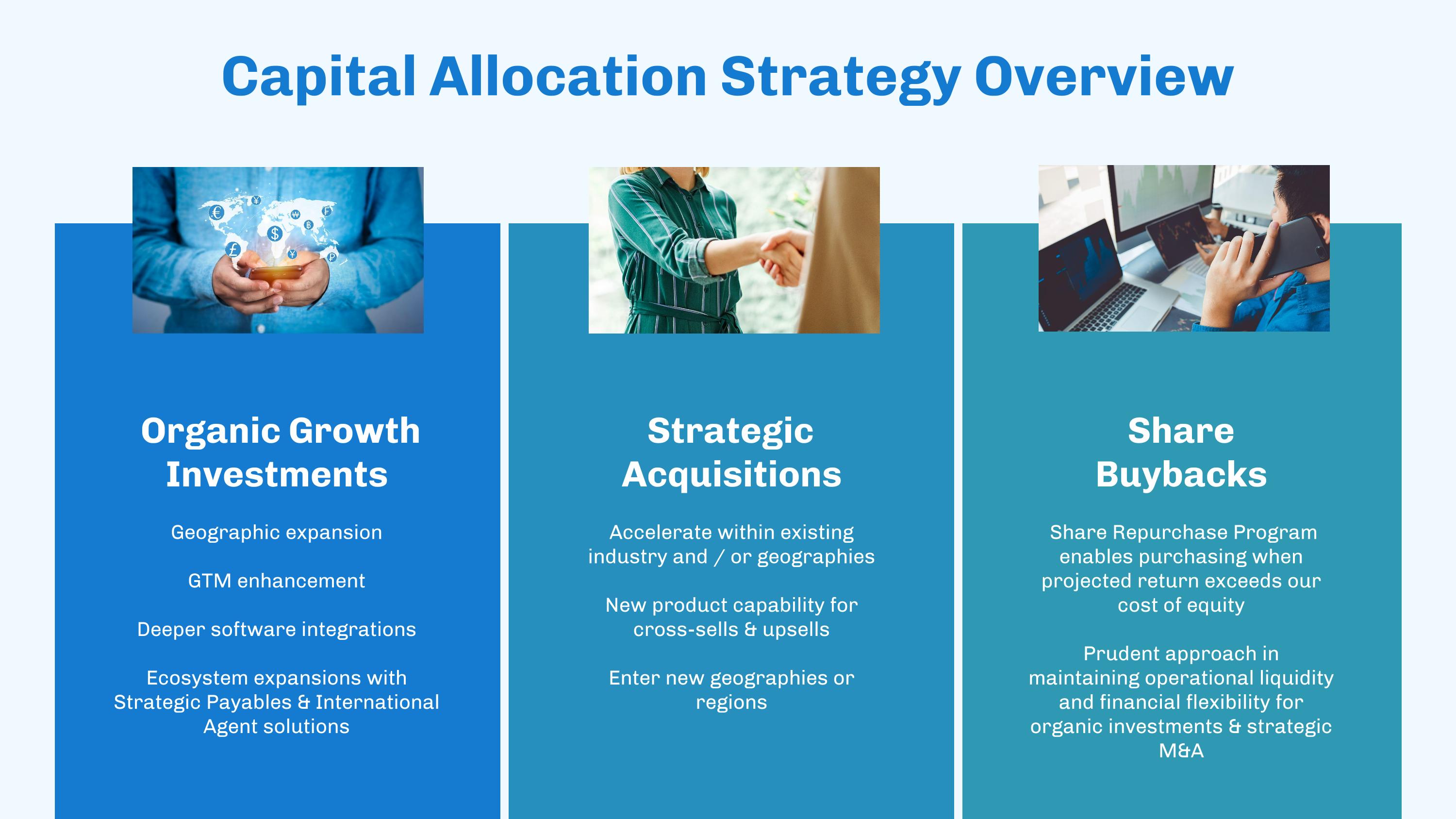 Capital Allocation Strategy Overview

Organic Growth Investments

Geographic expansion

GTM enhancement

Deeper software integrations

Ecosystem expansions with Strategic Payables & International Agent solutions

Strategic Acquisitions

Accelerate within existing industry and / or geographies

New product capability for cross-sells & upsells

Enter new geographies or regions

Share Buybacks

Share Repurchase Program enables purchasing when projected return exceeds our cost of equity

Prudent approach in maintaining operational liquidity and financial flexibility for organic investments & strategic M&A